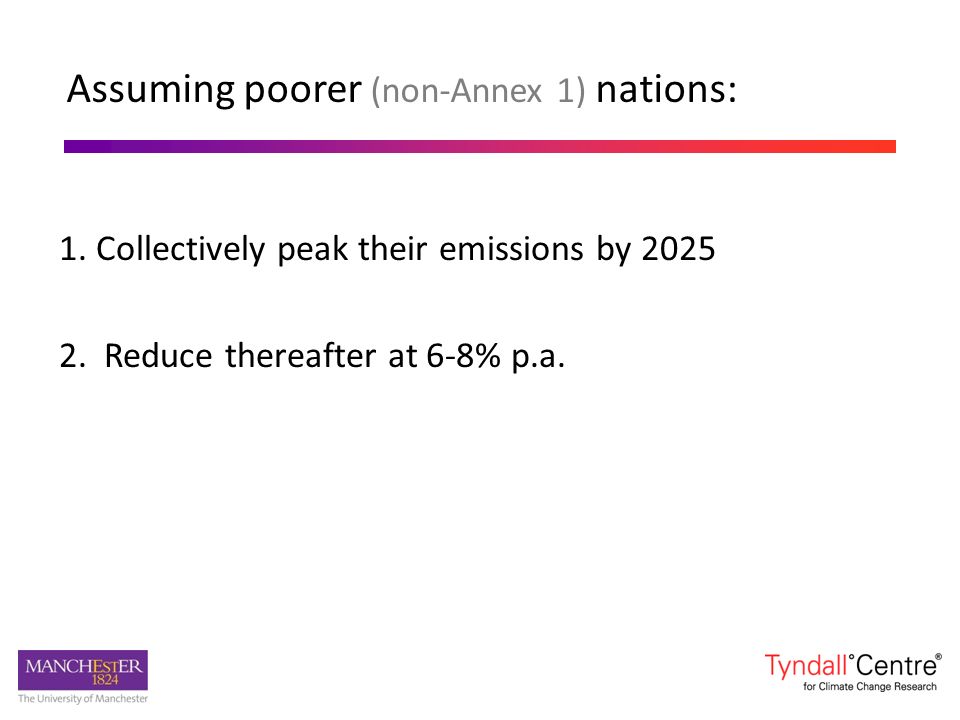 Assuming poorer (non-Annex 1) nations:

1. Collectively peak their emissions by 2025

2. Reduce thereafter at 6-8% p.a.

MANCHESTER
1824
The University of Manchester

Tyndall°Centre®
for Climate Change Research